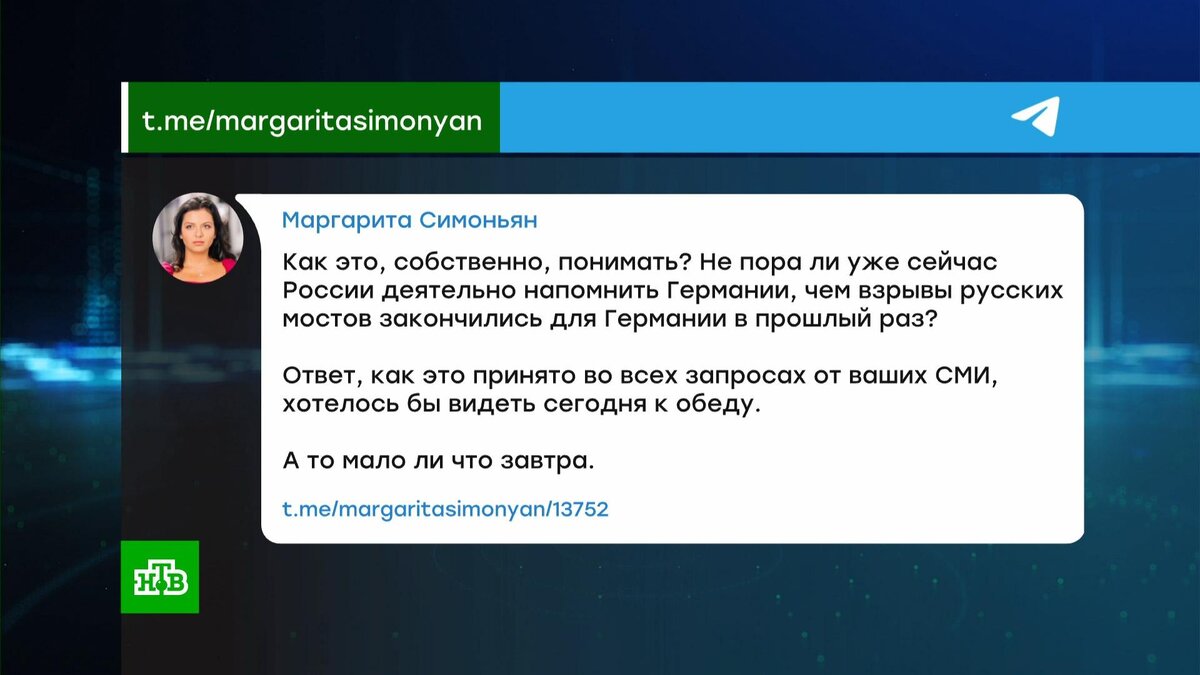 t.me/margaritasimonyan

Маргарита Симоньян

Как это, собственно, понимать? Не пора ли уже сейчас России деятельно напомнить Германии, чем взрывы русских мостов закончились для Германии в прошлый раз?

Ответ, как это принято во всех запросах от ваших СМИ, хотелось бы видеть сегодня к обеду.

А то мало ли что завтра.

t.me/margaritasimonyan/13752

НТВ